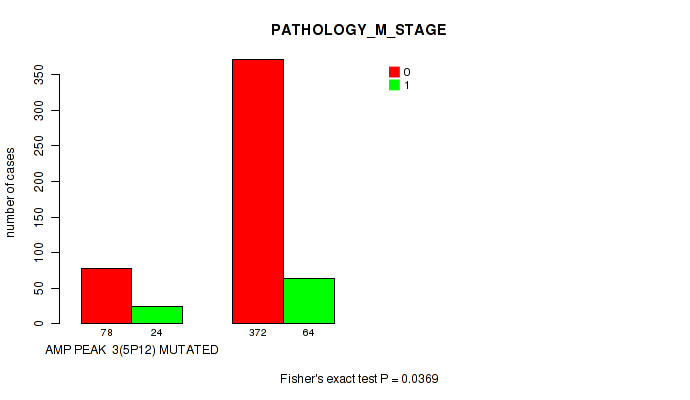 PATHOLOGY_M_STAGE

0
1

number of cases

0
50
100
150
200
250
300
350

78 24 372 64

AMP PEAK 3(5P12) MUTATED

Fisher's exact test P = 0.0369